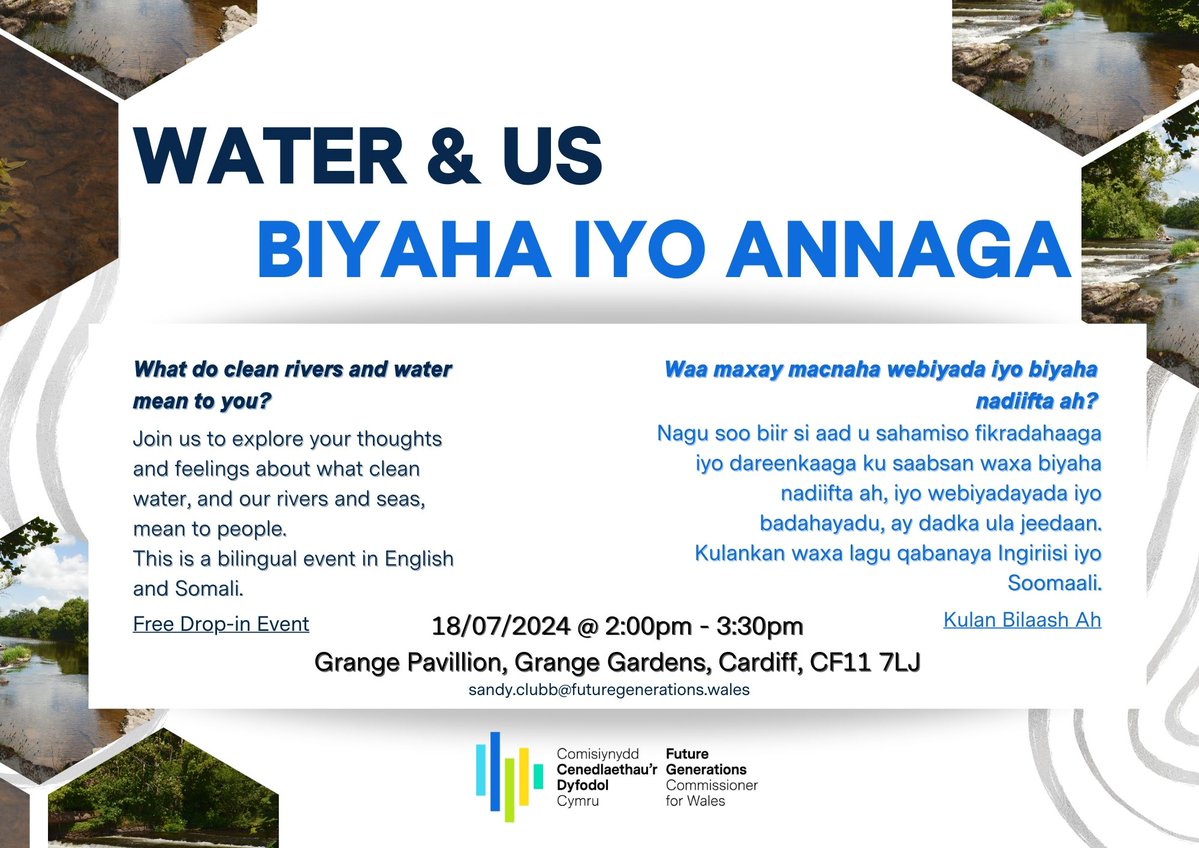 WATER & US
BIYAHA IYO ANNAGA

What do clean rivers and water mean to you?

Join us to explore your thoughts and feelings about what clean water, and our rivers and seas, mean to people.
This is a bilingual event in English and Somali.

Free Drop-in Event

Waa maxay macnaha webiyada iyo biyaha nadiifta ah?

Nagu soo biir si aad u sahamiso fikradahaaga iyo dareenkaaga ku saabsan waxa biyaha nadiifta ah, iyo webiyadayada iyo badahayadu, ay dadka ula jeedaan.
Kulankan waxa lagu qabanaya Ingiriisi iyo Soomaali.

Kulan Bilaash Ah

18/07/2024 @ 2:00pm - 3:30pm
Grange Pavillion, Grange Gardens, Cardiff, CF11 7LJ
sandy.clubb@futuregenerations.wales

Comisiynydd Cenedlaethau'r Dyfodol Cymru
Future Generations Commissioner for Wales